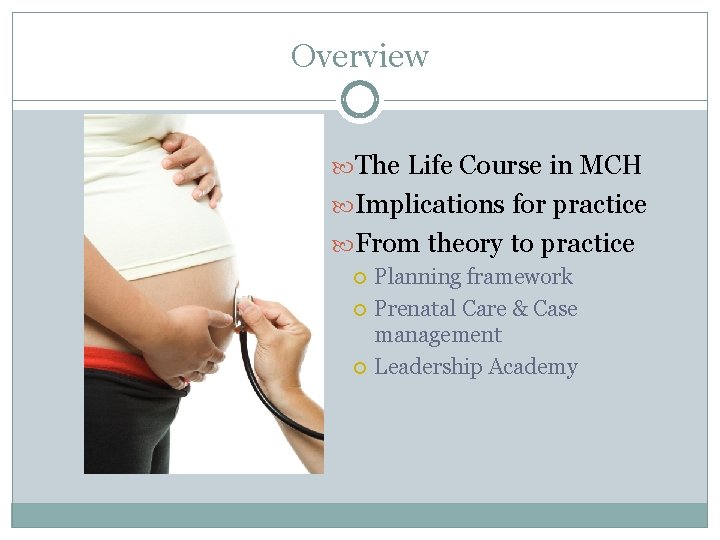 Overview

The Life Course in MCH

Implications for practice

From theory to practice

Planning framework

Prenatal Care & Case management

Leadership Academy